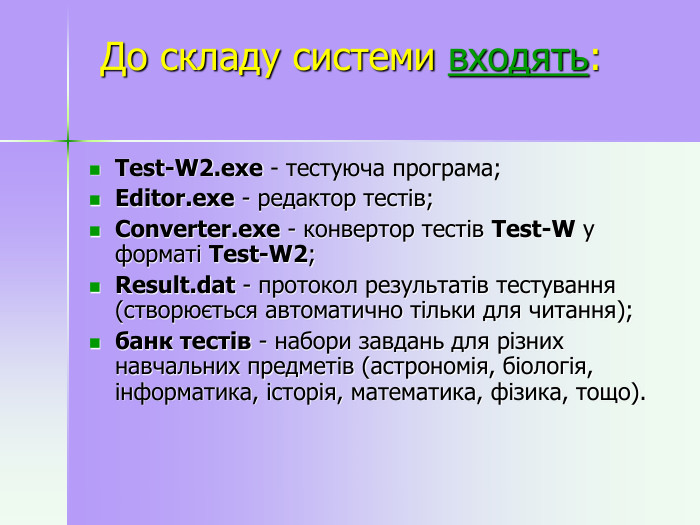 До складу системи входять:

- Test-W2.exe - тестуюча програма;
- Editor.exe - редактор тестів;
- Converter.exe - конвертор тестів Test-W у форматі Test-W2;
- Result.dat - протокол результатів тестування (створюється автоматично тільки для читання);
- банк тестів - набори завдань для різних навчальних предметів (астрономія, біологія, інформатика, історія, математика, фізика, тощо).